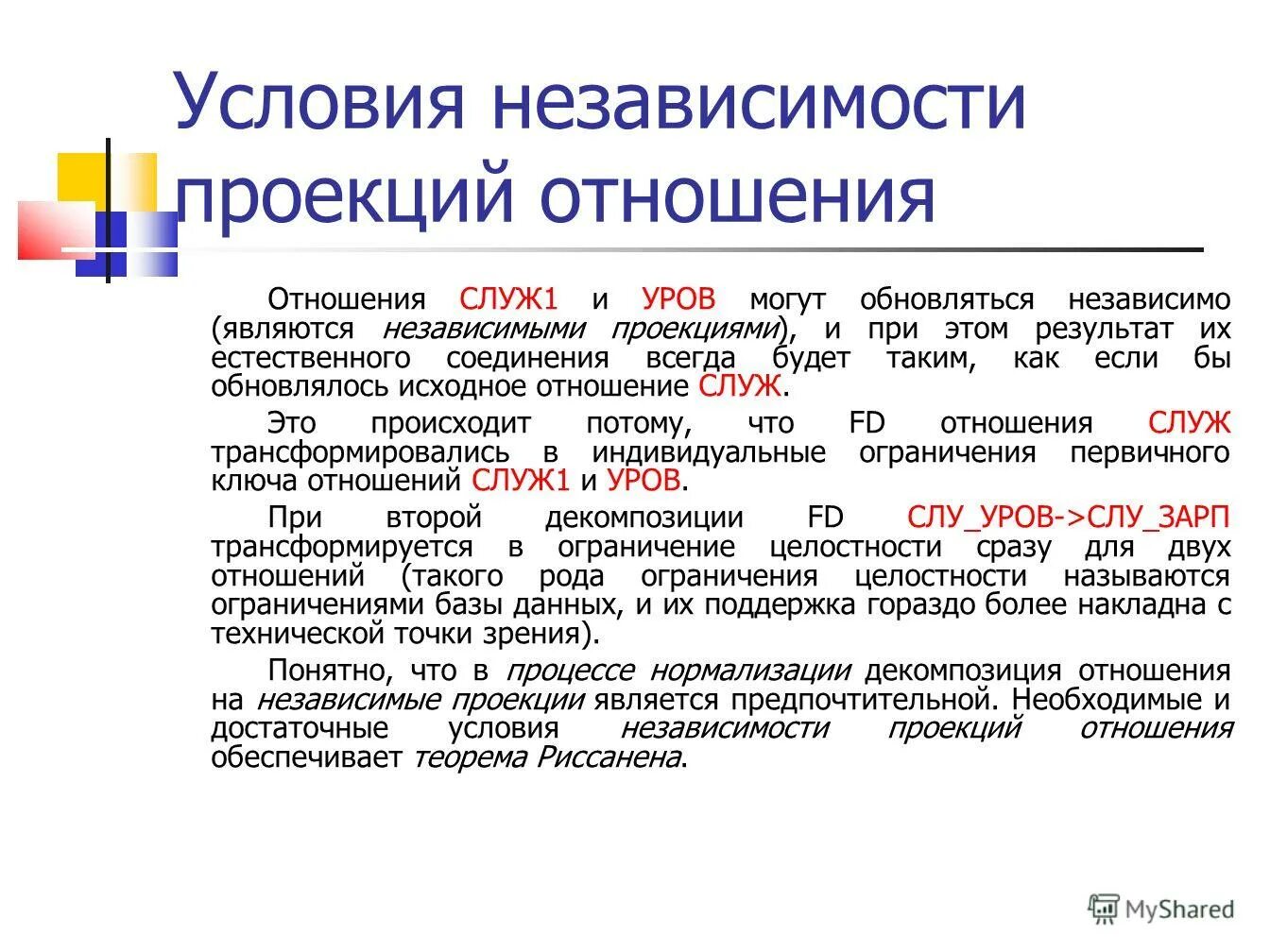 Условия независимости проекций отношения

Отношения СЛУЖ1 и УРОВ могут обновляться независимо (являются независимыми проекциями), и при этом результат их естественного соединения всегда будет таким, как если бы обновлялось исходное отношение СЛУЖ.

Это происходит потому, что FD отношения СЛУЖ трансформировались в индивидуальные ограничения первичного ключа отношений СЛУЖ1 и УРОВ.

При второй декомпозиции FD СЛУ_УРОВ->СЛУ_ЗАРП трансформируется в ограничение целостности сразу для двух отношений (такого рода ограничения целостности называются ограничениями базы данных, и их поддержка гораздо более накладна с технической точки зрения).

Понятно, что в процессе нормализации декомпозиция отношения на независимые проекции является предпочтительной. Необходимые и достаточные условия независимости проекций отношения обеспечивает теорема Риссанена.

MyShared